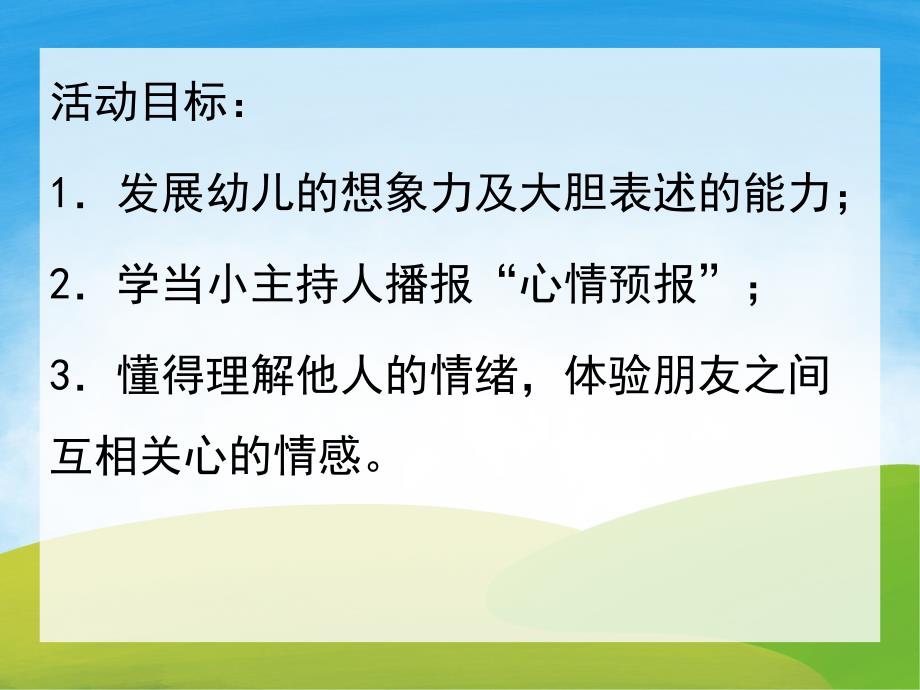 活动目标：

1．发展幼儿的想象力及大胆表述的能力；

2．学当小主持人播报“心情预报”；

3．懂得理解他人的情绪，体验朋友之间互相关心的情感。